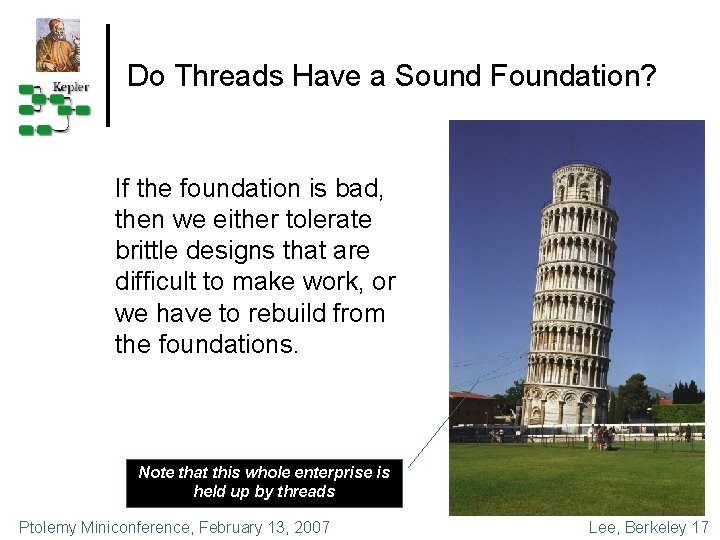 Kepler

Do Threads Have a Sound Foundation?

If the foundation is bad, then we either tolerate brittle designs that are difficult to make work, or we have to rebuild from the foundations.

Note that this whole enterprise is held up by threads

Ptolemy Miniconference, February 13, 2007

Lee, Berkeley 17